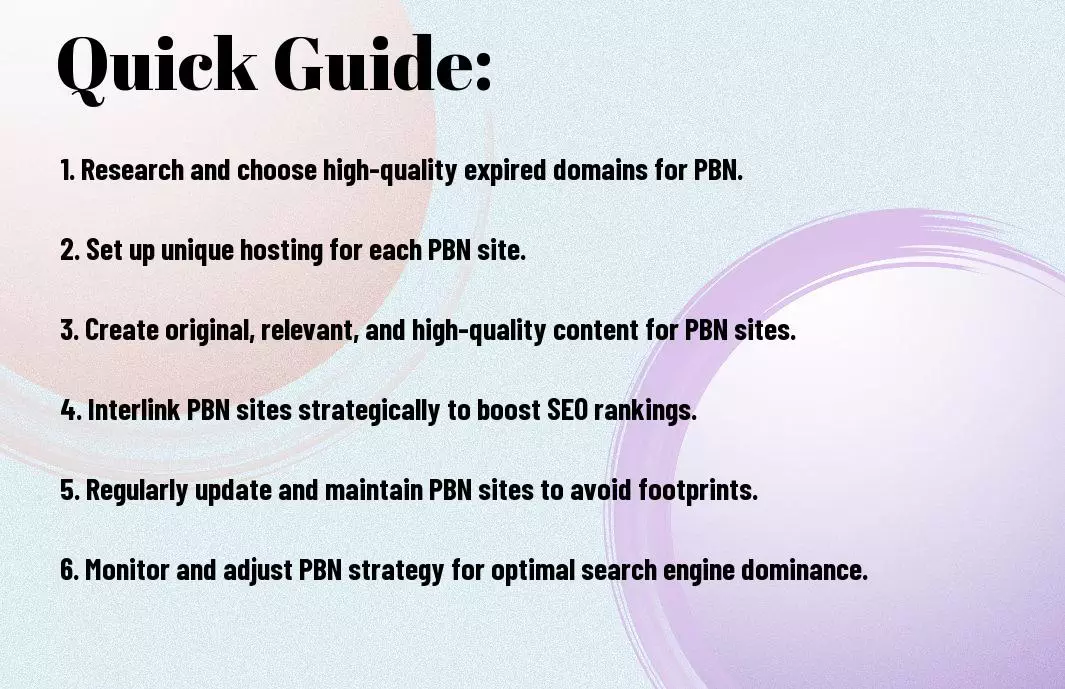 Quick Guide:

1. Research and choose high-quality expired domains for PBN.

2. Set up unique hosting for each PBN site.

3. Create original, relevant, and high-quality content for PBN sites.

4. Interlink PBN sites strategically to boost SEO rankings.

5. Regularly update and maintain PBN sites to avoid footprints.

6. Monitor and adjust PBN strategy for optimal search engine dominance.